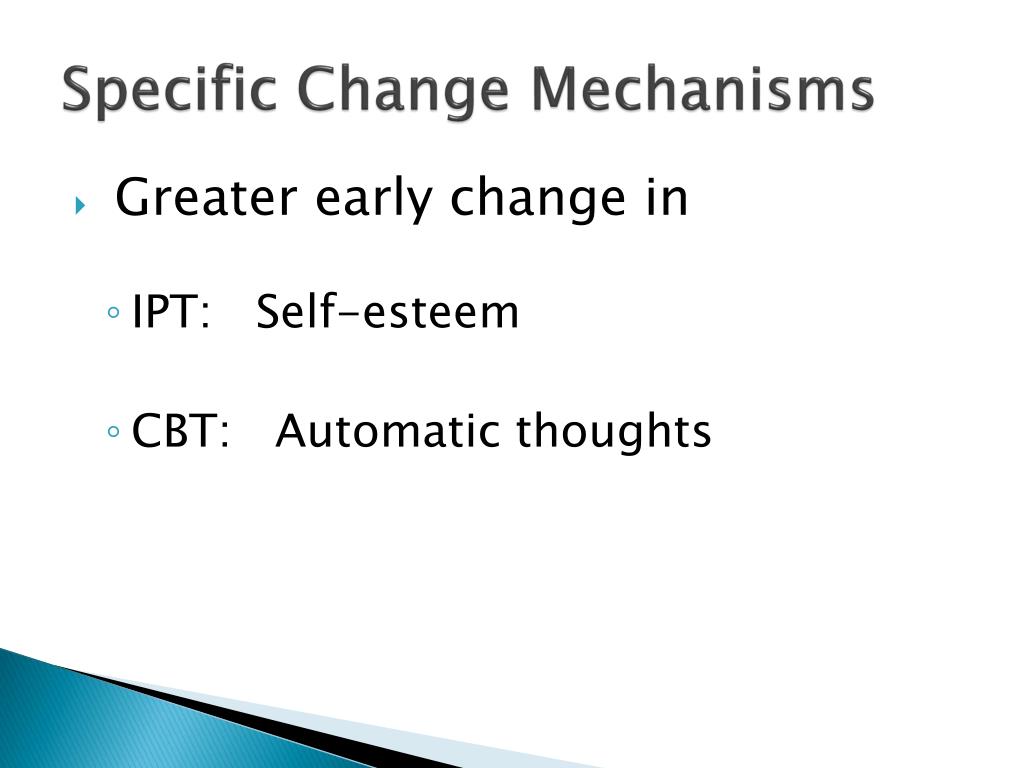 Specific Change Mechanisms

Greater early change in

IPT: Self-esteem

CBT: Automatic thoughts